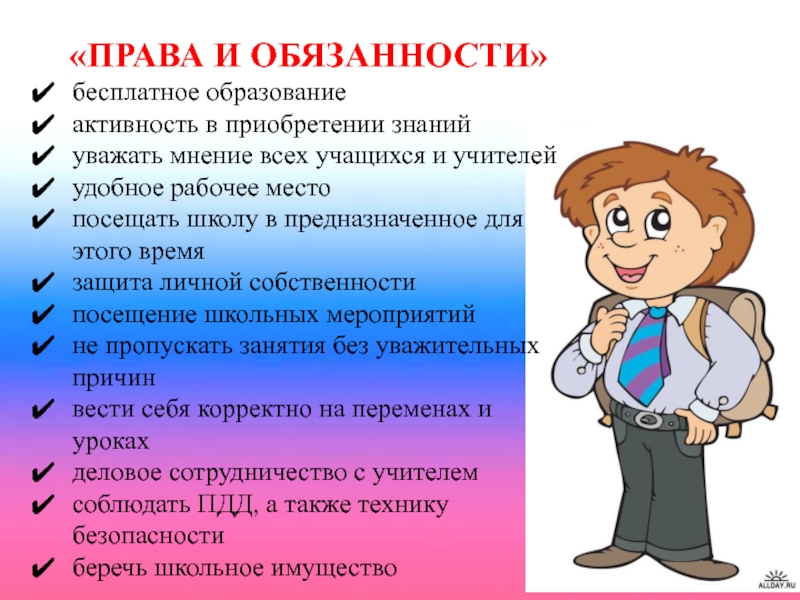 «ПРАВА И ОБЯЗАННОСТИ»

✔ бесплатное образование
✔ активность в приобретении знаний
✔ уважать мнение всех учащихся и учителей
✔ удобное рабочее место
✔ посещать школу в предназначенное для этого время
✔ защита личной собственности
✔ посещение школьных мероприятий
✔ не пропускать занятия без уважительных причин
✔ вести себя корректно на переменах и уроках
✔ деловое сотрудничество с учителем
✔ соблюдать ПДД, а также технику безопасности
✔ беречь школьное имущество

ALLDAY.RU